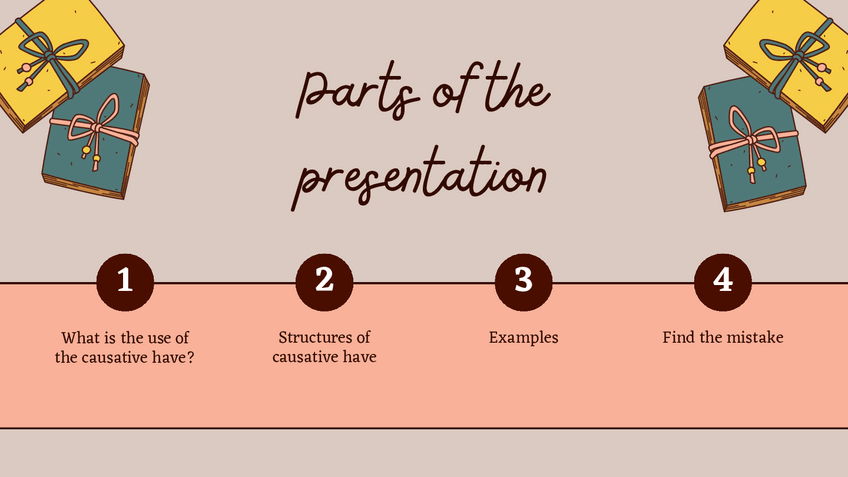 Parts of the presentation

1
What is the use of the causative have?

2
Structures of causative have

3
Examples

4
Find the mistake